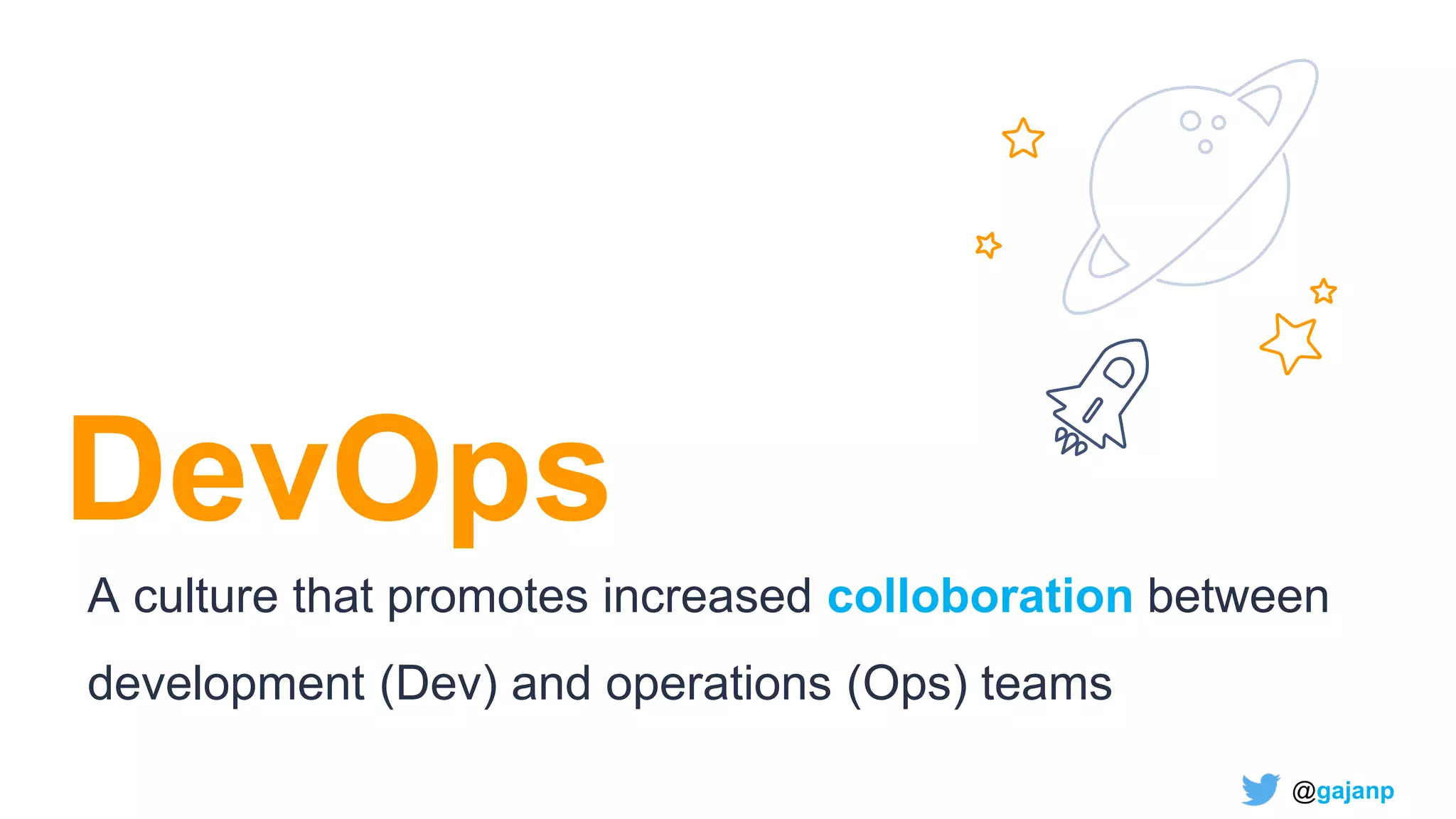 DevOps

A culture that promotes increased colloboration between development (Dev) and operations (Ops) teams

@gajanp